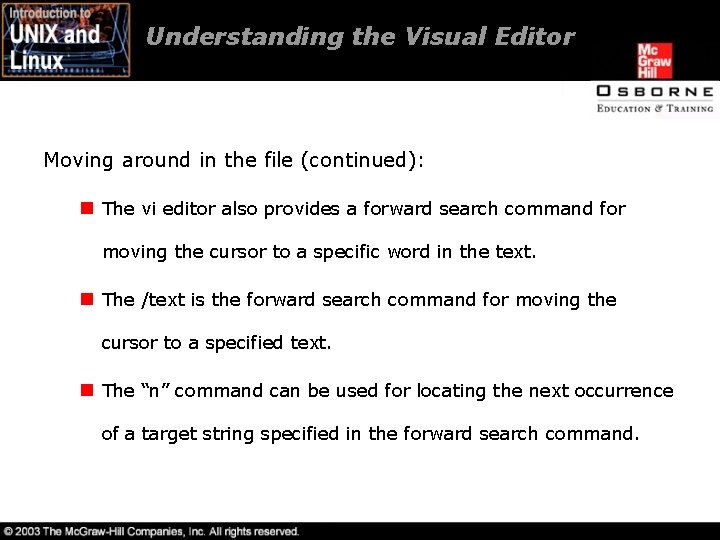 Introduction to
UNIX and Linux

Understanding the Visual Editor

Mc Graw Hill

OSBORNE
EDUCATION & TRAINING

Moving around in the file (continued):

The vi editor also provides a forward search command for moving the cursor to a specific word in the text.

The /text is the forward search command for moving the cursor to a specified text.

The “n” command can be used for locating the next occurrence of a target string specified in the forward search command.

© 2003 The McGraw-Hill Companies, Inc. All rights reserved.